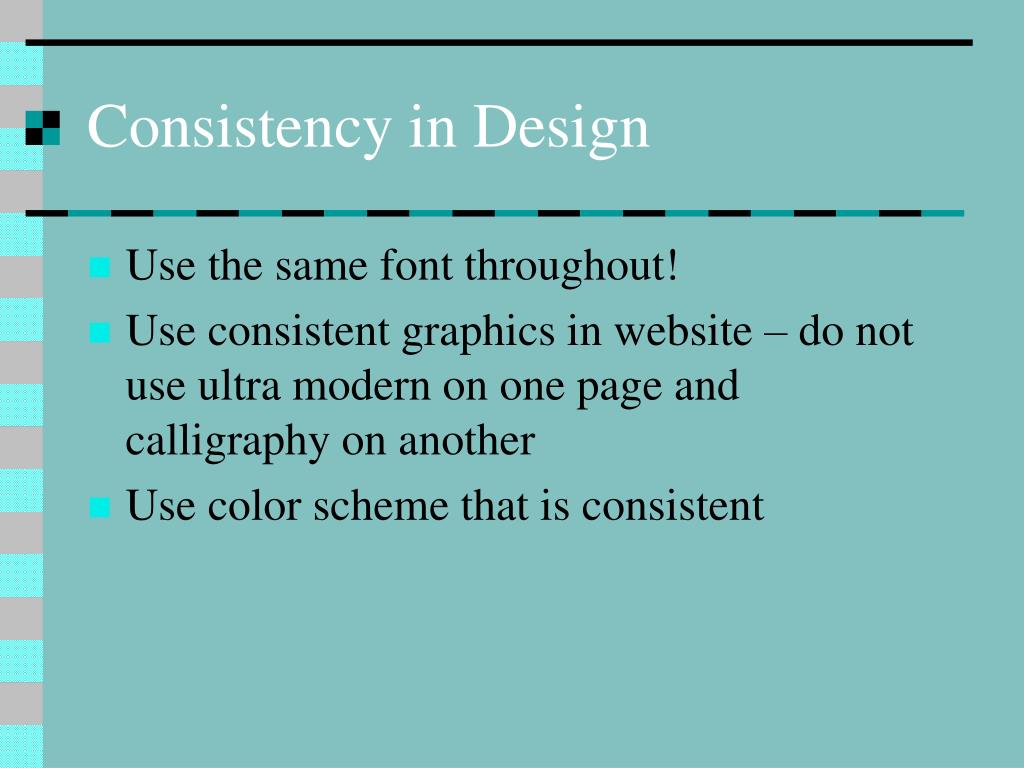 Consistency in Design

Use the same font throughout!

Use consistent graphics in website – do not use ultra modern on one page and calligraphy on another

Use color scheme that is consistent